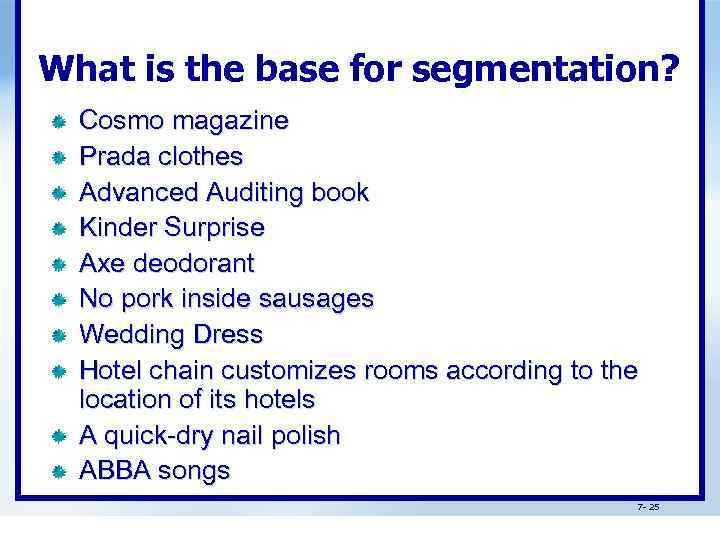 What is the base for segmentation?

- Cosmo magazine
- Prada clothes
- Advanced Auditing book
- Kinder Surprise
- Axe deodorant
- No pork inside sausages
- Wedding Dress
- Hotel chain customizes rooms according to the location of its hotels
- A quick-dry nail polish
- ABBA songs

7- 25